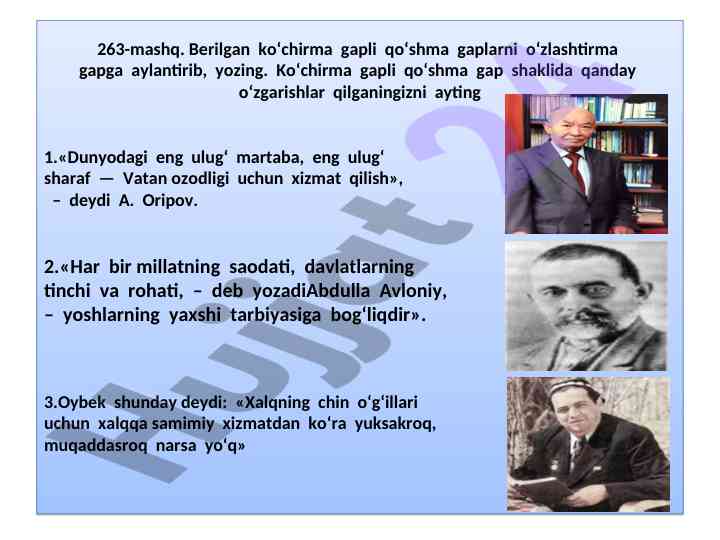 263-mashq. Berilgan ko‘chirma gapli qo‘shma gaplarni o‘zlashtirma gapga aylantirib, yozing. Ko‘chirma gapli qo‘shma gap shaklida qanday o‘zgarishlar qilganingizni ayting

1.«Dunyodagi eng ulug‘ martaba, eng ulug‘ sharaf — Vatan ozodligi uchun xizmat qilish», – deydi A. Oripov.

2.«Har bir millatning saodati, davlatlarning tinchi va rohati, – deb yozadiAbdulla Avloniy, – yoshlarning yaxshi tarbiyasiga bog‘liqdir».

3.Oybek shunday deydi: «Xalqning chin o‘g‘illari uchun xalqqa samimiy xizmatdan ko‘ra yuksakroq, muqaddasroq narsa yo‘q»

Hujjat24